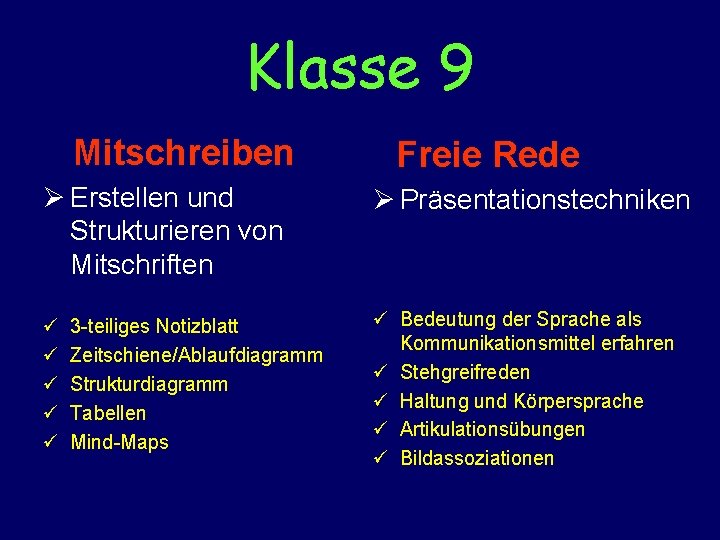 Klasse 9

Mitschreiben

➢ Erstellen und Strukturieren von Mitschriften

✓ 3-teiliges Notizblatt
✓ Zeitschiene/Ablaufdiagramm
✓ Strukturdiagramm
✓ Tabellen
✓ Mind-Maps

Freie Rede

➢ Präsentationstechniken

✓ Bedeutung der Sprache als Kommunikationsmittel erfahren
✓ Stehgreifreden
✓ Haltung und Körpersprache
✓ Artikulationsübungen
✓ Bildassoziationen